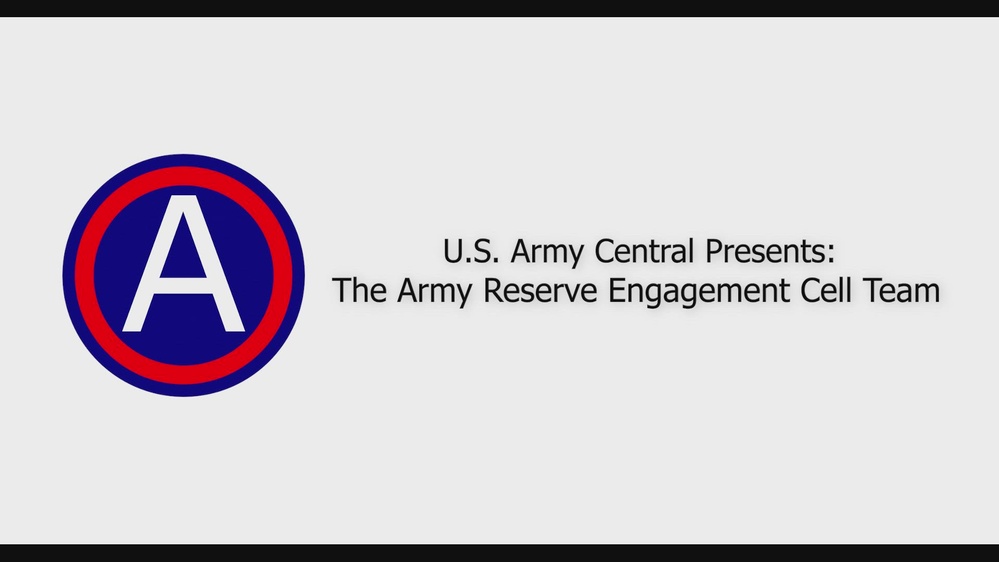 A

U.S. Army Central Presents:
The Army Reserve Engagement Cell Team